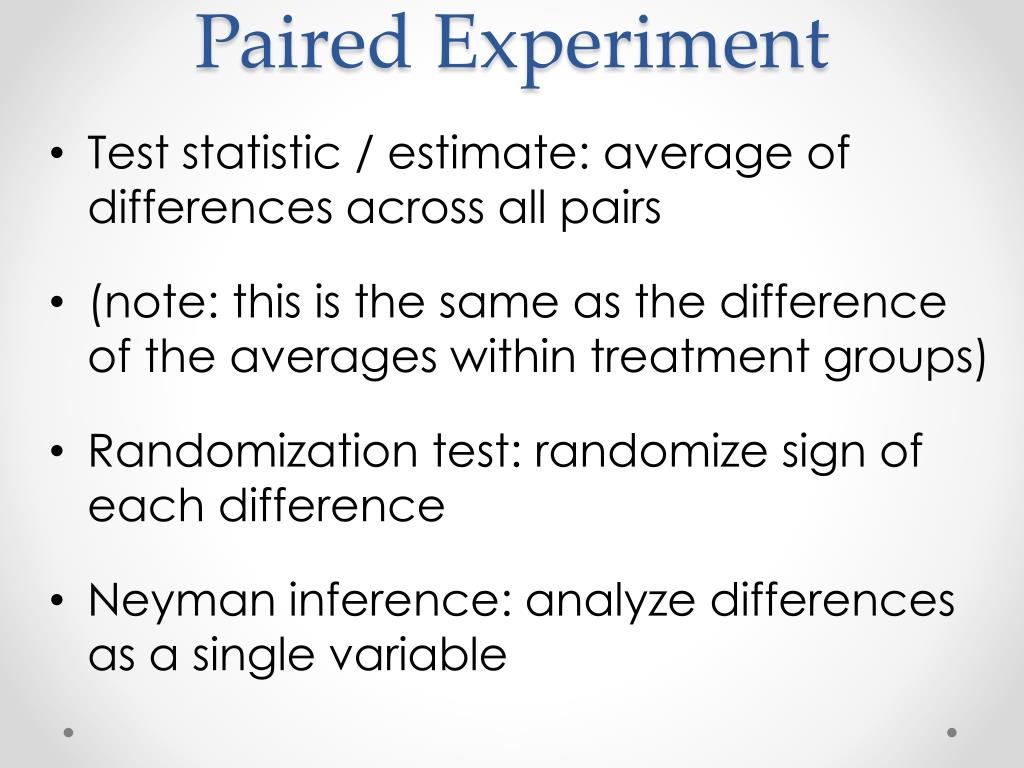 Paired Experiment

• Test statistic / estimate: average of differences across all pairs

• (note: this is the same as the difference of the averages within treatment groups)

• Randomization test: randomize sign of each difference

• Neyman inference: analyze differences as a single variable